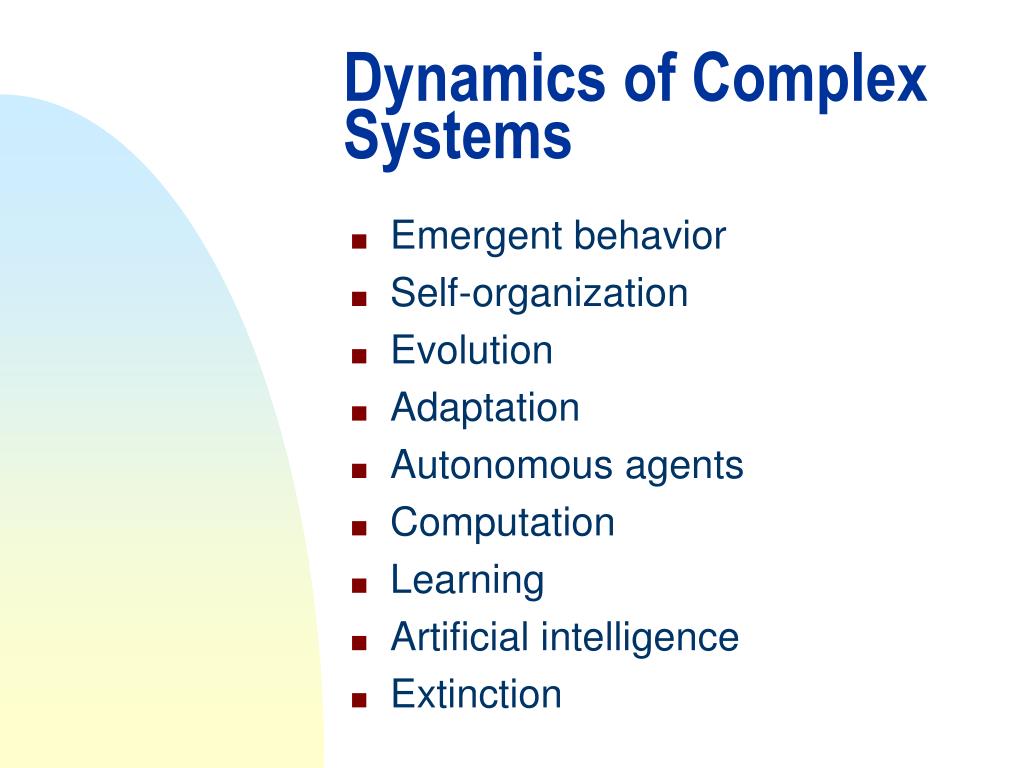 Dynamics of Complex Systems

- Emergent behavior
- Self-organization
- Evolution
- Adaptation
- Autonomous agents
- Computation
- Learning
- Artificial intelligence
- Extinction